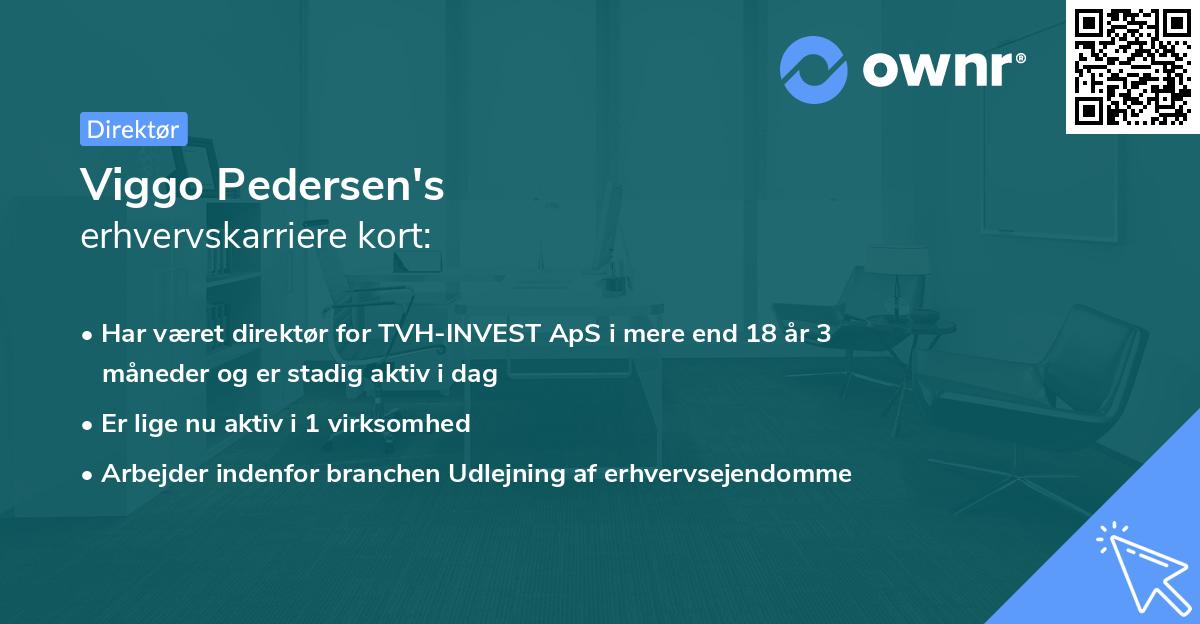 ownr®

Direktør

Viggo Pedersen's
erhvervskarriere kort:

• Har været direktør for TVH-INVEST ApS i mere end 18 år 3 måneder og er stadig aktiv i dag

• Er lige nu aktiv i 1 virksomhed

• Arbejder indenfor branchen Udlejning af erhvervsejendomme